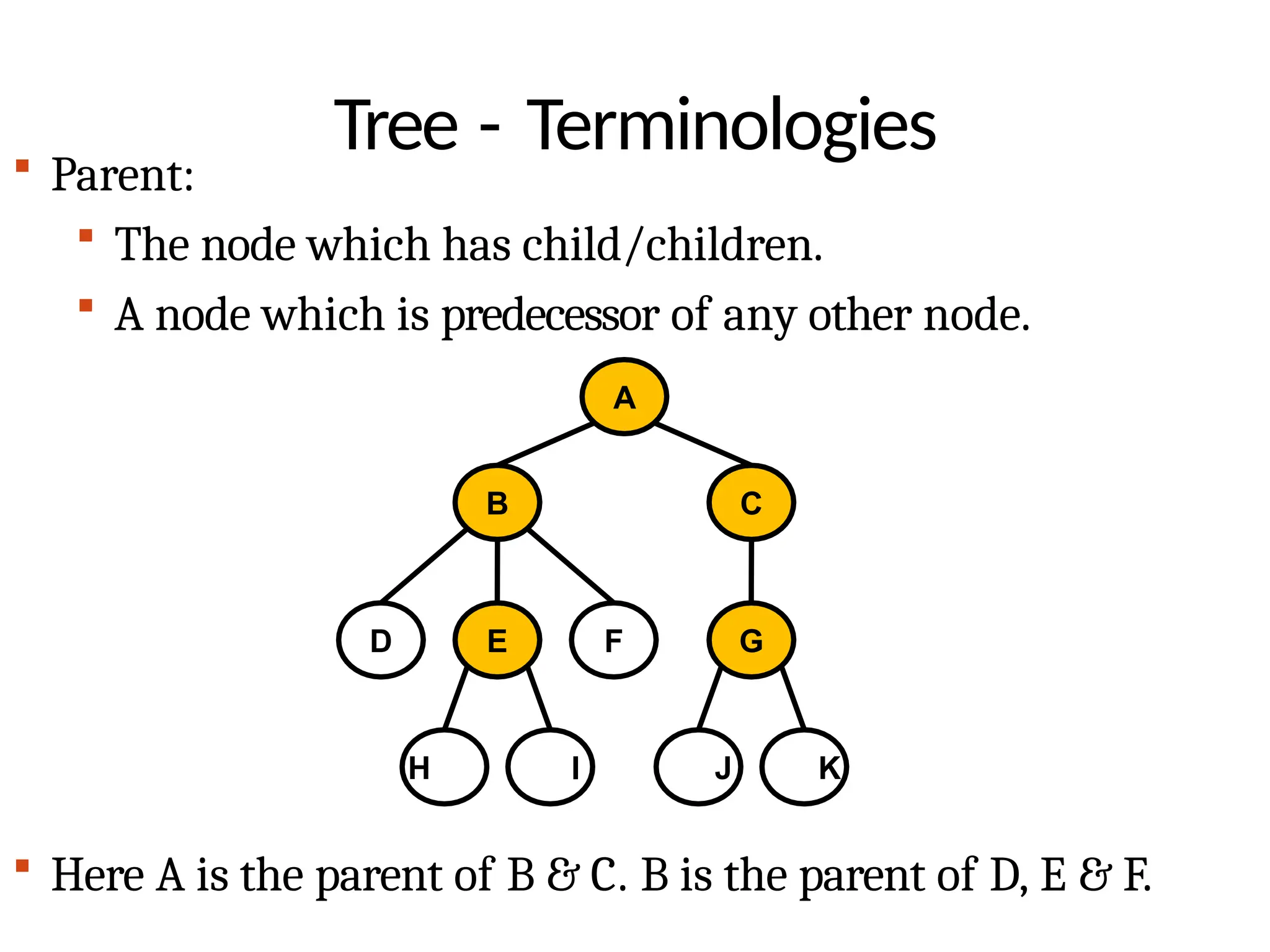 Tree - Terminologies

Parent:

The node which has child/children.

A node which is predecessor of any other node.

A

B

C

D

E

F

G

H

I

J

K

Here A is the parent of B & C. B is the parent of D, E & F.